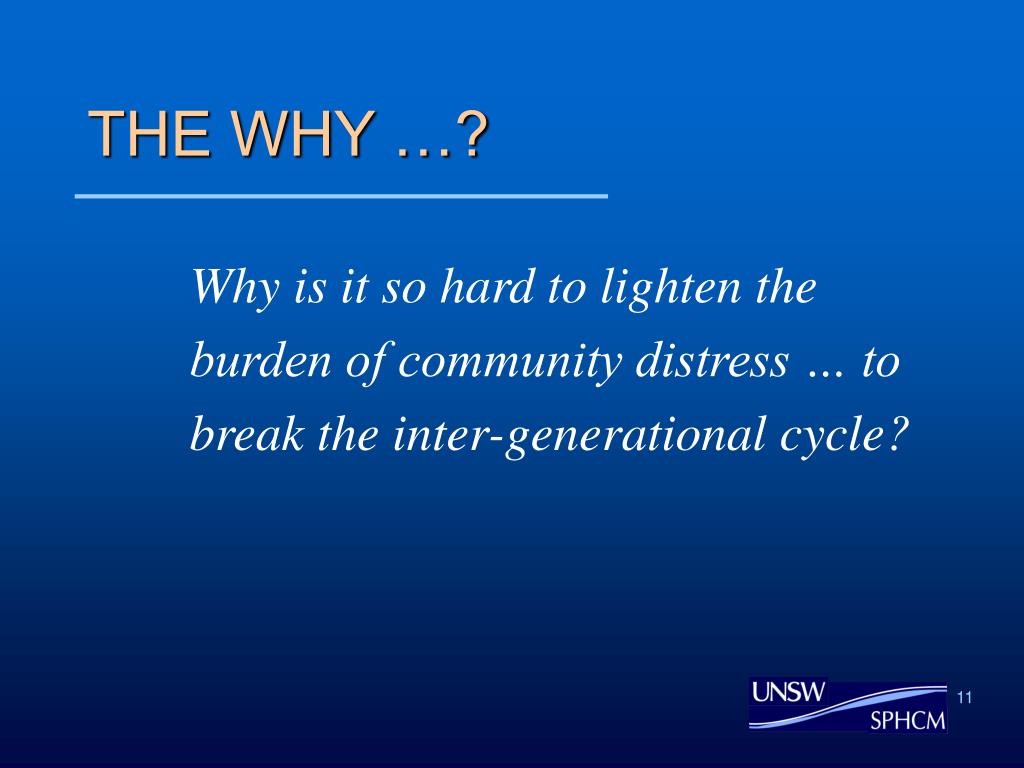 THE WHY …?

Why is it so hard to lighten the burden of community distress … to break the inter-generational cycle?

UNSW
SPHCM

11